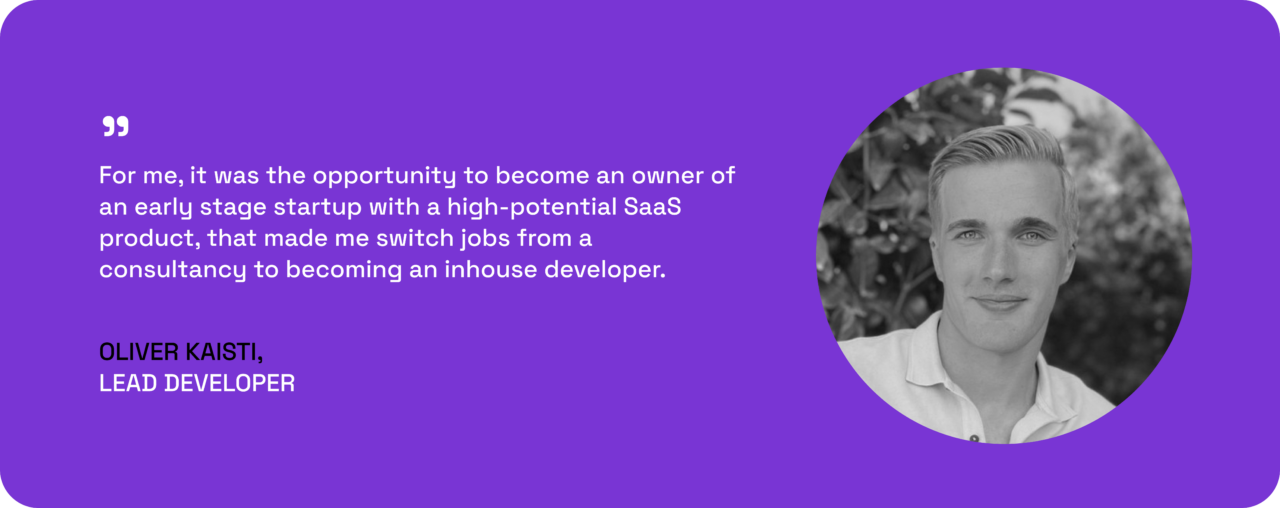 ”

For me, it was the opportunity to become an owner of an early stage startup with a high-potential SaaS product, that made me switch jobs from a consultancy to becoming an inhouse developer.

OLIVER KAISTI,
LEAD DEVELOPER